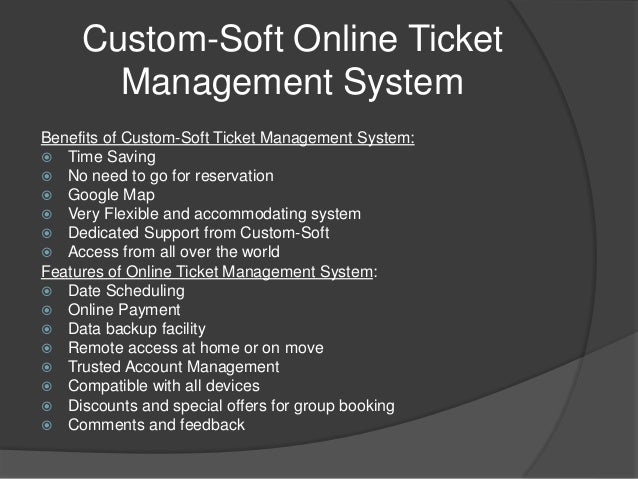 Custom-Soft Online Ticket Management System

Benefits of Custom-Soft Ticket Management System:
- Time Saving
- No need to go for reservation
- Google Map
- Very Flexible and accommodating system
- Dedicated Support from Custom-Soft
- Access from all over the world

Features of Online Ticket Management System:
- Date Scheduling
- Online Payment
- Data backup facility
- Remote access at home or on move
- Trusted Account Management
- Compatible with all devices
- Discounts and special offers for group booking
- Comments and feedback